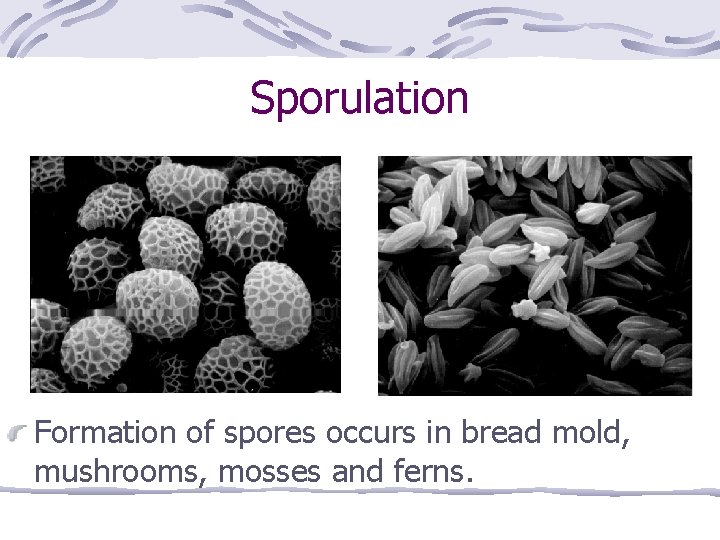 Sporulation

Formation of spores occurs in bread mold, mushrooms, mosses and ferns.